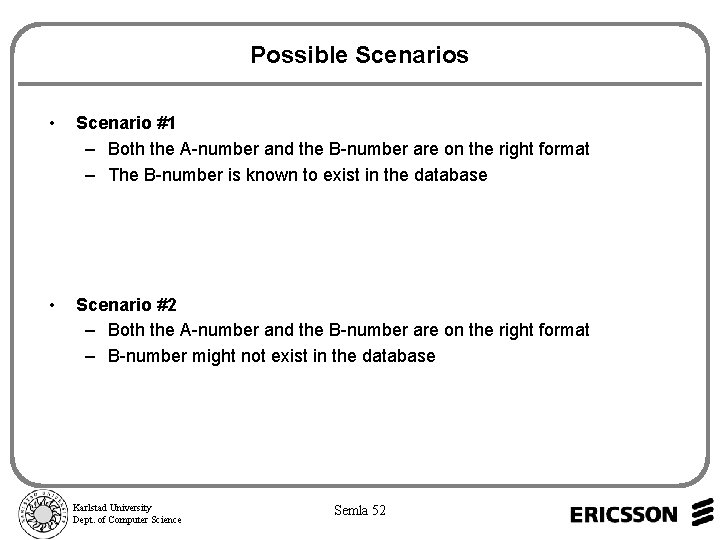 Possible Scenarios

• Scenario #1
– Both the A-number and the B-number are on the right format
– The B-number is known to exist in the database

• Scenario #2
– Both the A-number and the B-number are on the right format
– B-number might not exist in the database

Karlstad University
Dept. of Computer Science

Semla 52

ERICSSON